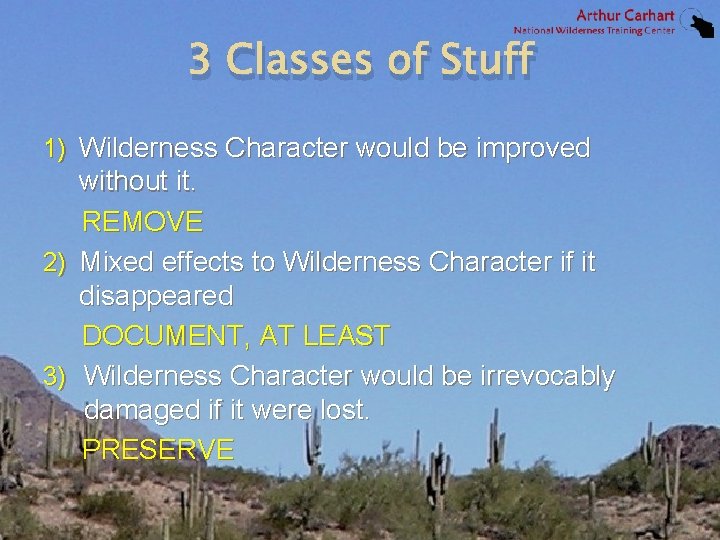 Arthur Carhart
National Wilderness Training Center

3 Classes of Stuff

1) Wilderness Character would be improved without it.

REMOVE

2) Mixed effects to Wilderness Character if it disappeared

DOCUMENT, AT LEAST

3) Wilderness Character would be irrevocably damaged if it were lost.

PRESERVE